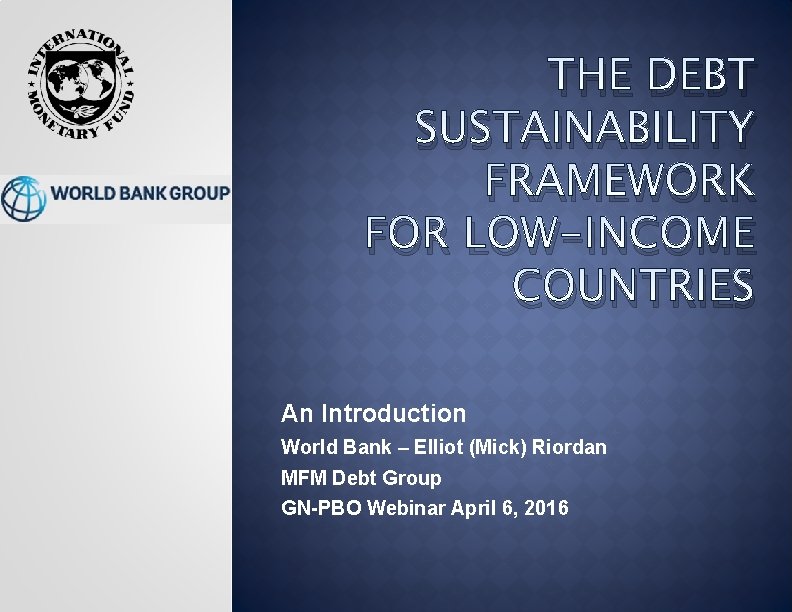 INTERNATIONAL MONETARY FUND

WORLD BANK GROUP

THE DEBT SUSTAINABILITY FRAMEWORK FOR LOW-INCOME COUNTRIES

An Introduction

World Bank – Elliot (Mick) Riordan

MFM Debt Group

GN-PBO Webinar April 6, 2016